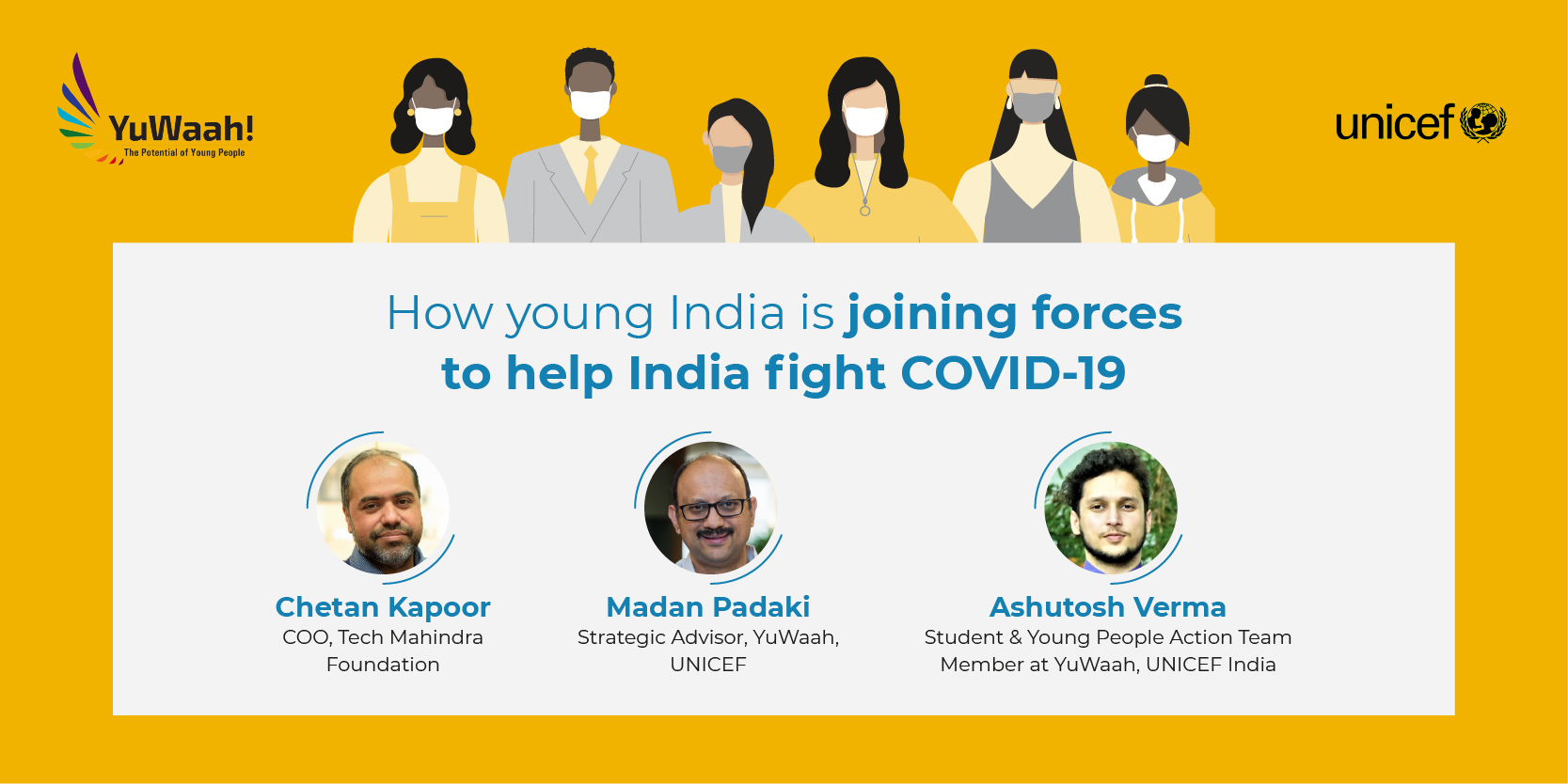 YuWaah!
The Potential of Young People

unicef

How young India is joining forces to help India fight COVID-19

Chetan Kapoor
COO, Tech Mahindra Foundation

Madan Padaki
Strategic Advisor, YuWaah, UNICEF

Ashutosh Verma
Student & Young People Action Team Member at YuWaah, UNICEF India